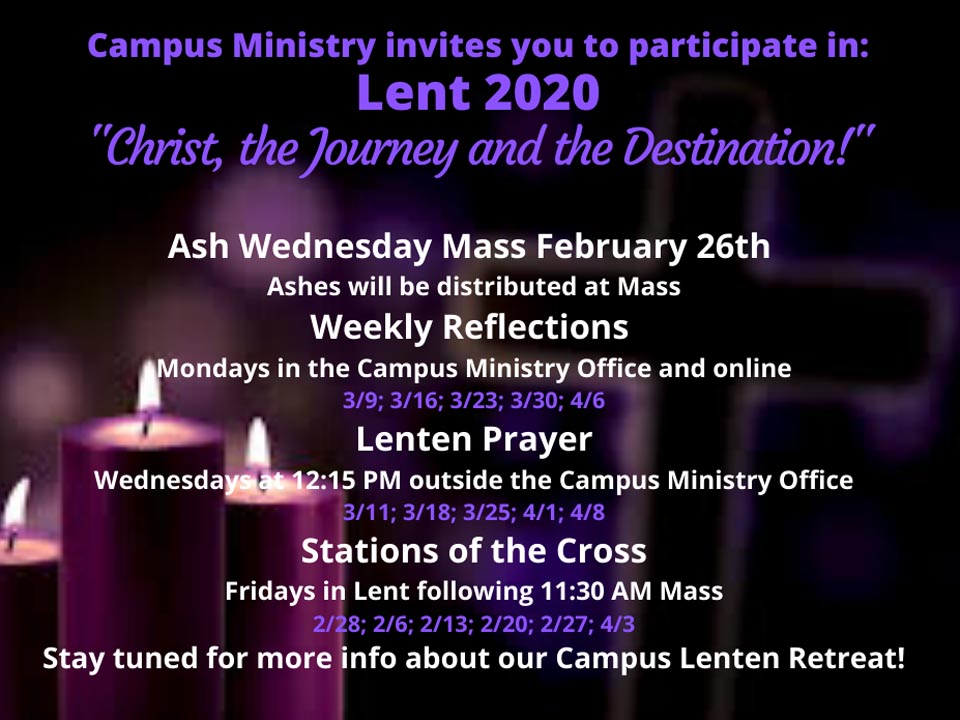 Campus Ministry invites you to participate in:
Lent 2020
"Christ, the Journey and the Destination!"

Ash Wednesday Mass February 26th
Ashes will be distributed at Mass
Weekly Reflections
Mondays in the Campus Ministry Office and online
3/9; 3/16; 3/23; 3/30; 4/6
Lenten Prayer
Wednesdays at 12:15 PM outside the Campus Ministry Office
3/11; 3/18; 3/25; 4/1; 4/8
Stations of the Cross
Fridays in Lent following 11:30 AM Mass
2/28; 2/6; 2/13; 2/20; 2/27; 4/3
Stay tuned for more info about our Campus Lenten Retreat!